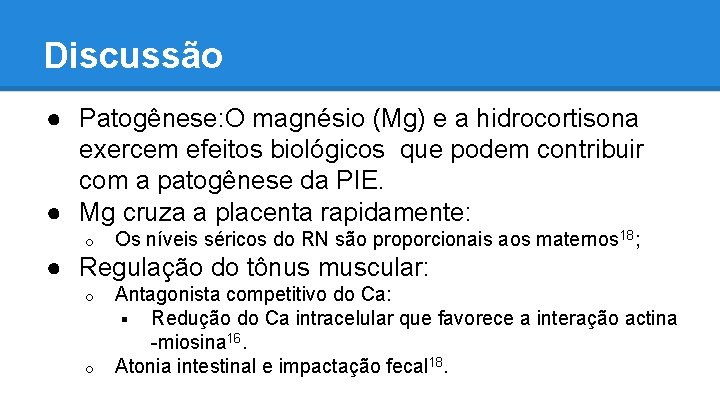 Discussão

● Patogênese:O magnésio (Mg) e a hidrocortisona exercem efeitos biológicos que podem contribuir com a patogênese da PIE.
● Mg cruza a placenta rapidamente:
  ○ Os níveis séricos do RN são proporcionais aos maternos$^{18}$;
● Regulação do tônus muscular:
  ○ Antagonista competitivo do Ca:
    ▪ Redução do Ca intracelular que favorece a interação actina -miosina$^{16}$.
  ○ Atonia intestinal e impactação fecal$^{18}$.